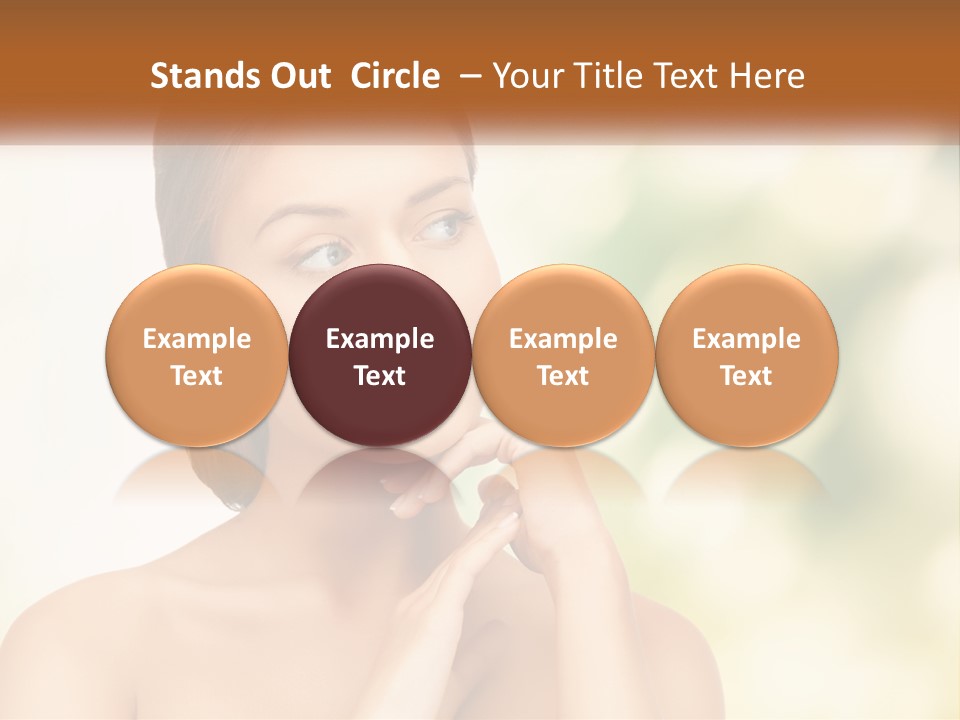 Stands Out Circle – Your Title Text Here

Example Text

Example Text

Example Text

Example Text